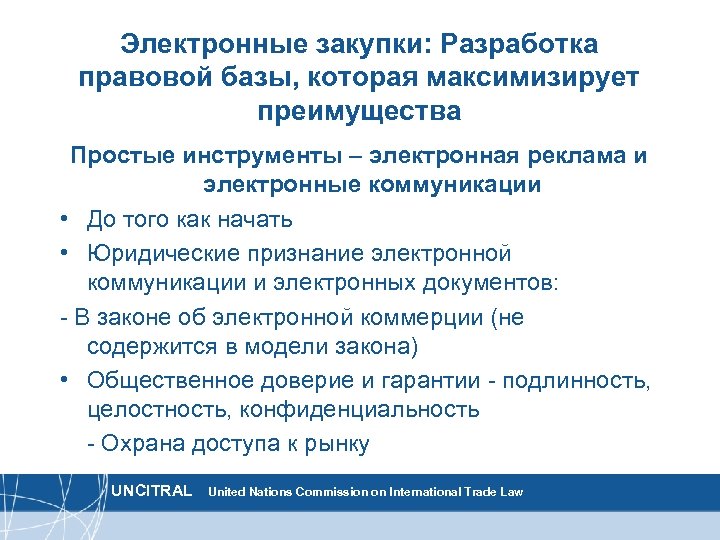 Электронные закупки: Разработка правовой базы, которая максимизирует преимущества

Простые инструменты – электронная реклама и электронные коммуникации

• До того как начать
• Юридические признание электронной коммуникации и электронных документов:
- В законе об электронной коммерции (не содержится в модели закона)
• Общественное доверие и гарантии - подлинность, целостность, конфиденциальность
- Охрана доступа к рынку

UNCITRAL United Nations Commission on International Trade Law